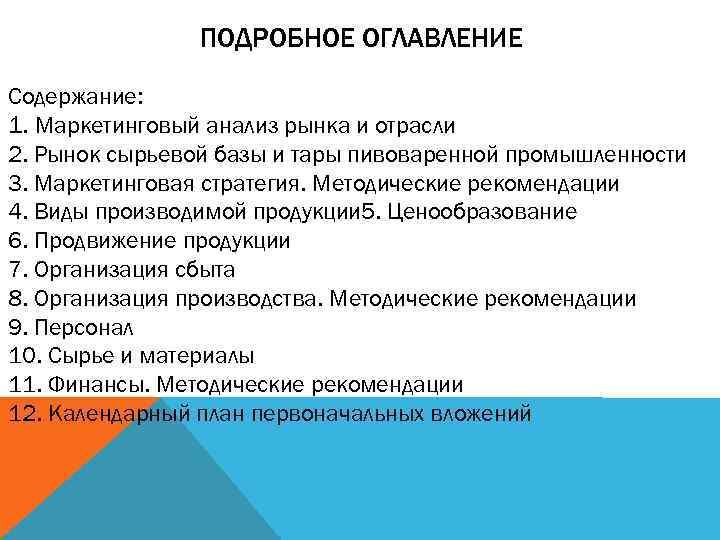 ПОДРОБНОЕ ОГЛАВЛЕНИЕ

Содержание:
1. Маркетинговый анализ рынка и отрасли
2. Рынок сырьевой базы и тары пивоваренной промышленности
3. Маркетинговая стратегия. Методические рекомендации
4. Виды производимой продукции5. Ценообразование
6. Продвижение продукции
7. Организация сбыта
8. Организация производства. Методические рекомендации
9. Персонал
10. Сырье и материалы
11. Финансы. Методические рекомендации
12. Календарный план первоначальных вложений